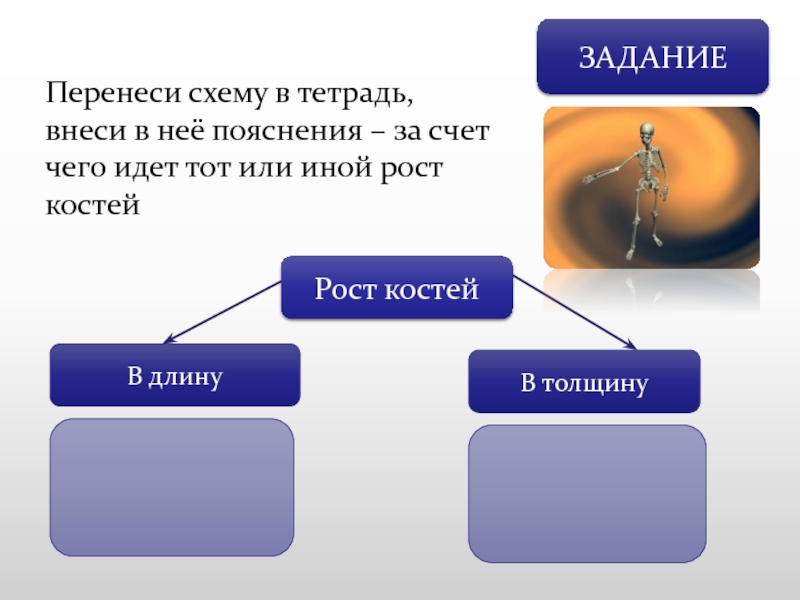 ЗАДАНИЕ

Перенеси схему в тетрадь, внеси в неё пояснения – за счет чего идет тот или иной рост костей

Рост костей

В длину

В толщину